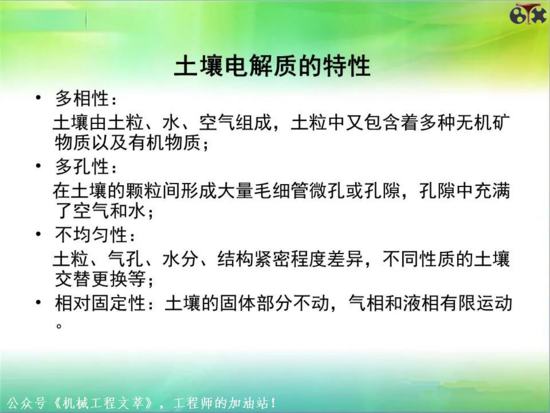 土壤电解质的特性

• 多相性：
土壤由土粒、水、空气组成，土粒中又包含着多种无机矿物质以及有机物质；

• 多孔性：
在土壤的颗粒间形成大量毛细管微孔或孔隙，孔隙中充满了空气和水；

• 不均匀性：
土粒、气孔、水分、结构紧密程度差异，不同性质的土壤交替更换等；

• 相对固定性：土壤的固体部分不动，气相和液相有限运动。

公众号《机械工程文萃》，工程师的加油站！